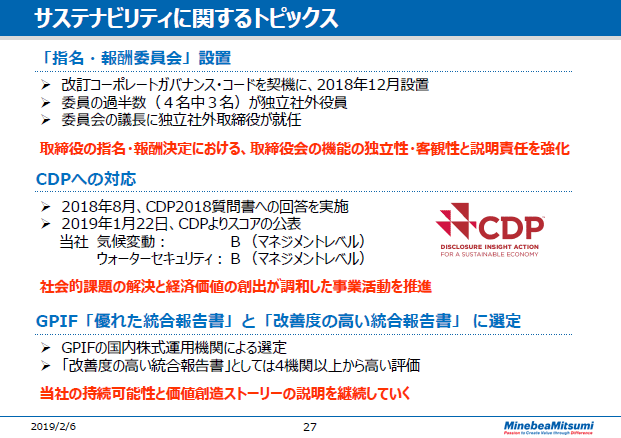 サステナビリティに関するトピックス

「指名・報酬委員会」設置

➢ 改訂コーポレートガバナンス・コードを契機に、2018年12月設置
➢ 委員の過半数（４名中３名）が独立社外役員
➢ 委員会の議長に独立社外取締役が就任

取締役の指名・報酬決定における、取締役会の機能の独立性・客観性と説明責任を強化

CDPへの対応

➢ 2018年8月、CDP2018質問書への回答を実施
➢ 2019年1月22日、CDPよりスコアの公表
当社 気候変動： B （マネジメントレベル）
ウォーターセキュリティ： B （マネジメントレベル）

CDP
DISCLOSURE INSIGHT ACTION
FOR A SUSTAINABLE ECONOMY

社会的課題の解決と経済価値の創出が調和した事業活動を推進

GPIF「優れた統合報告書」と「改善度の高い統合報告書」 に選定

➢ GPIFの国内株式運用機関による選定
➢ 「改善度の高い統合報告書」としては4機関以上から高い評価

当社の持続可能性と価値創造ストーリーの説明を継続していく

2019/2/6

27

MinebeaMitsumi
Passion to Create Value through Difference